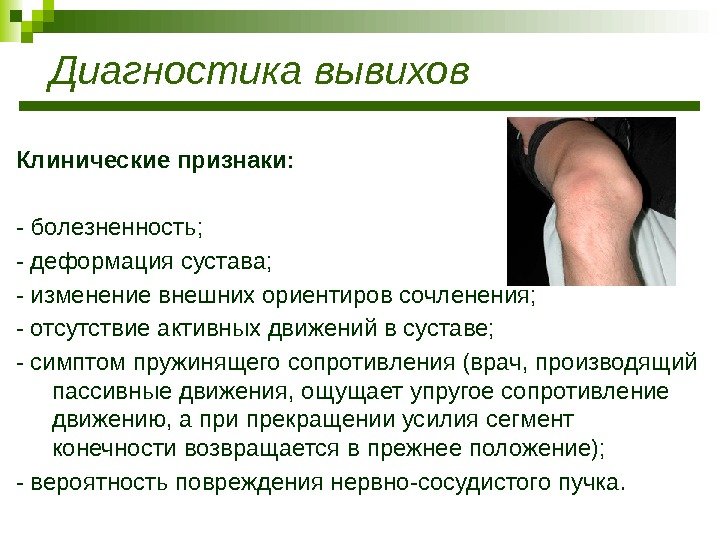 Диагностика вывихов

Клинические признаки:

- болезненность;

- деформация сустава;

- изменение внешних ориентиров сочленения;

- отсутствие активных движений в суставе;

- симптом пружинящего сопротивления (врач, производящий пассивные движения, ощущает упругое сопротивление движению, а при прекращении усилия сегмент конечности возвращается в прежнее положение);

- вероятность повреждения нервно-сосудистого пучка.